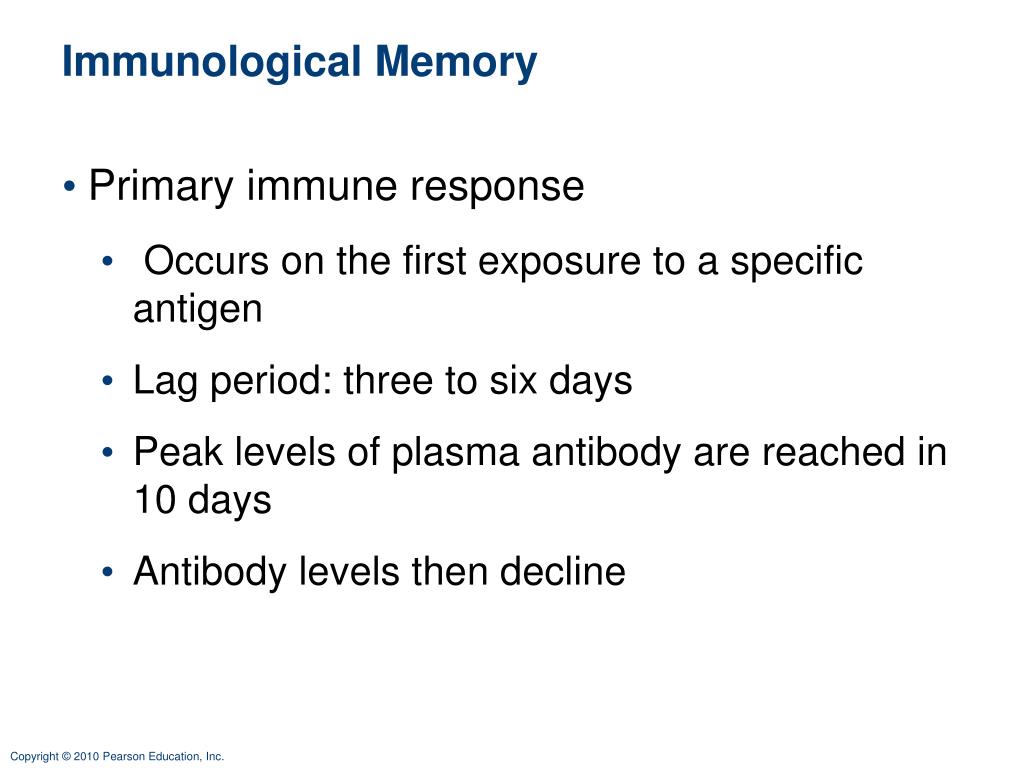 Immunological Memory

• Primary immune response

• Occurs on the first exposure to a specific antigen

• Lag period: three to six days

• Peak levels of plasma antibody are reached in 10 days

• Antibody levels then decline

Copyright © 2010 Pearson Education, Inc.